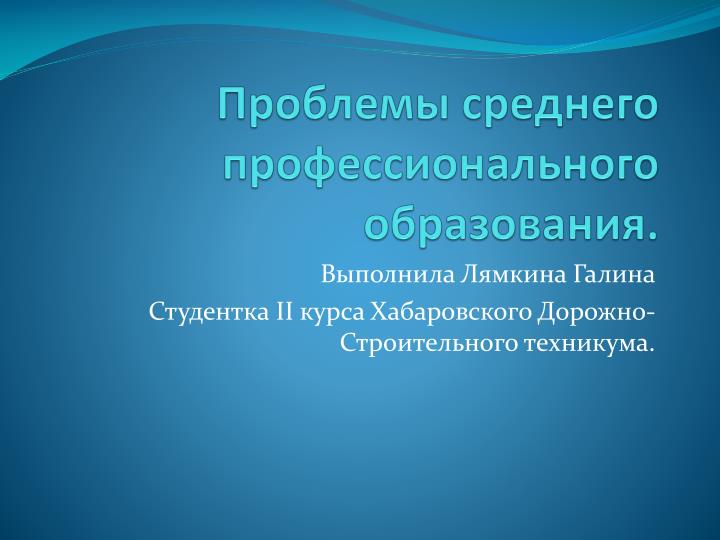 Проблемы среднего профессионального образования.

Выполнила Лямкина Галина

Студентка II курса Хабаровского Дорожно-Строительного техникума.